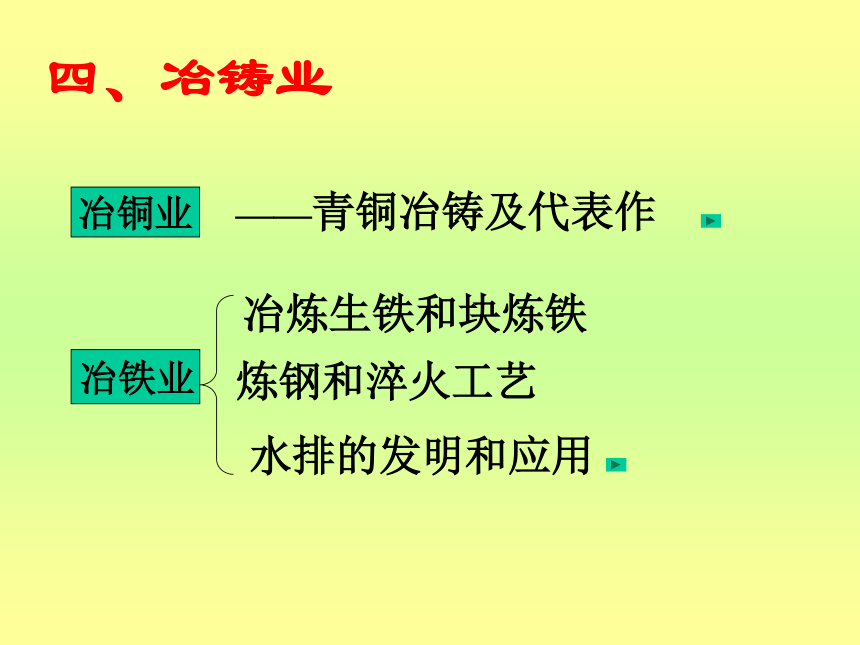 四、冶铸业

冶铜业 ——青铜冶铸及代表作

冶铁业
冶炼生铁和块炼铁
炼钢和淬火工艺
水排的发明和应用